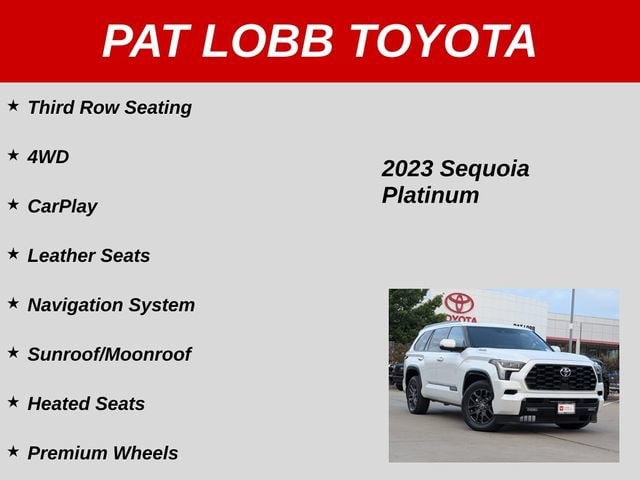 PAT LOBB TOYOTA

★ Third Row Seating

★ 4WD

★ CarPlay

★ Leather Seats

★ Navigation System

★ Sunroof/Moonroof

★ Heated Seats

★ Premium Wheels

2023 Sequoia Platinum

TOYOTA